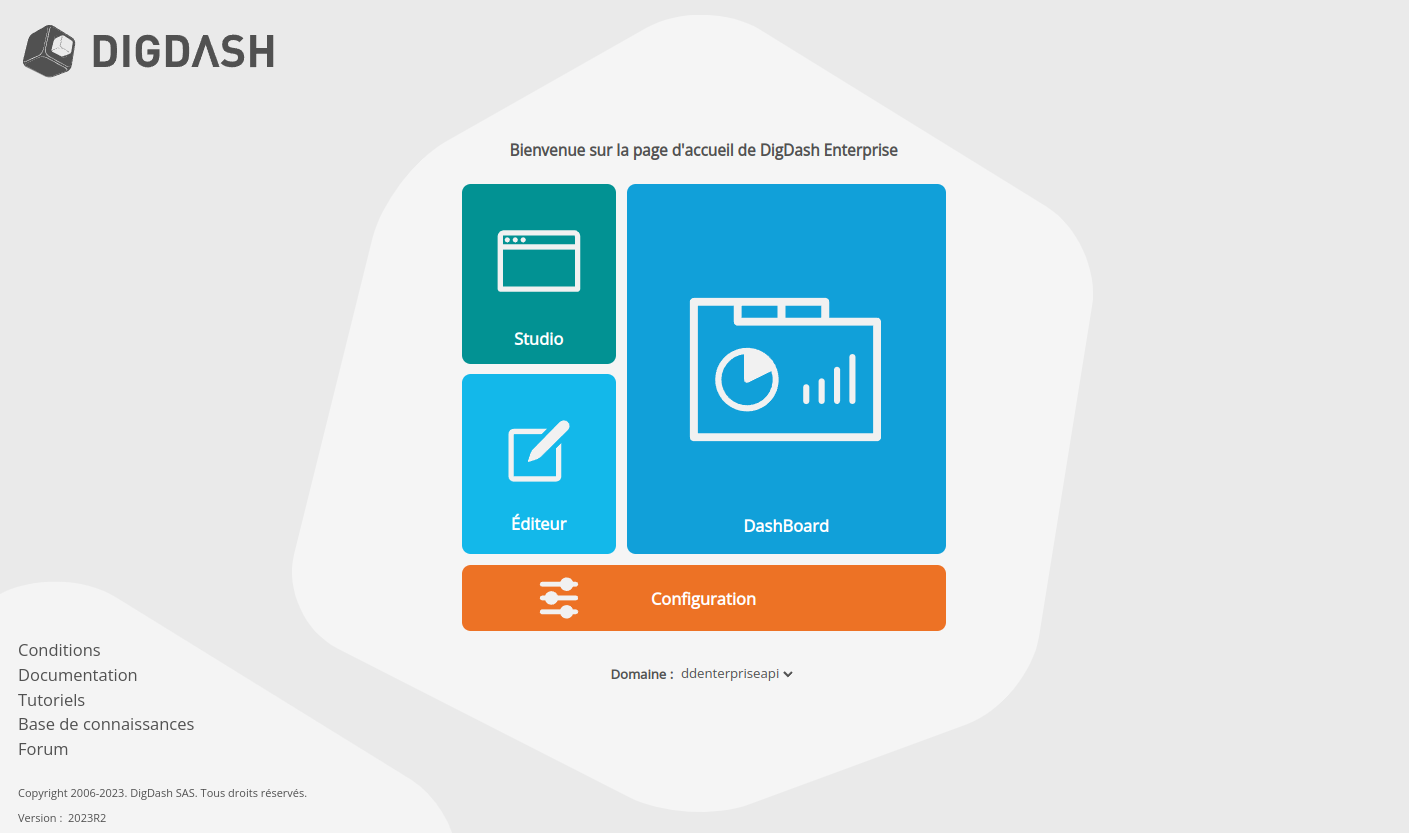 DIGDASH

Bienvenue sur la page d'accueil de DigDash Enterprise

Studio

Éditeur

DashBoard

Configuration

Domaine : ddenterpriseapi

Conditions
Documentation
Tutoriels
Base de connaissances
Forum

Copyright 2006-2023. DigDash SAS. Tous droits réservés.

Version : 2023R2